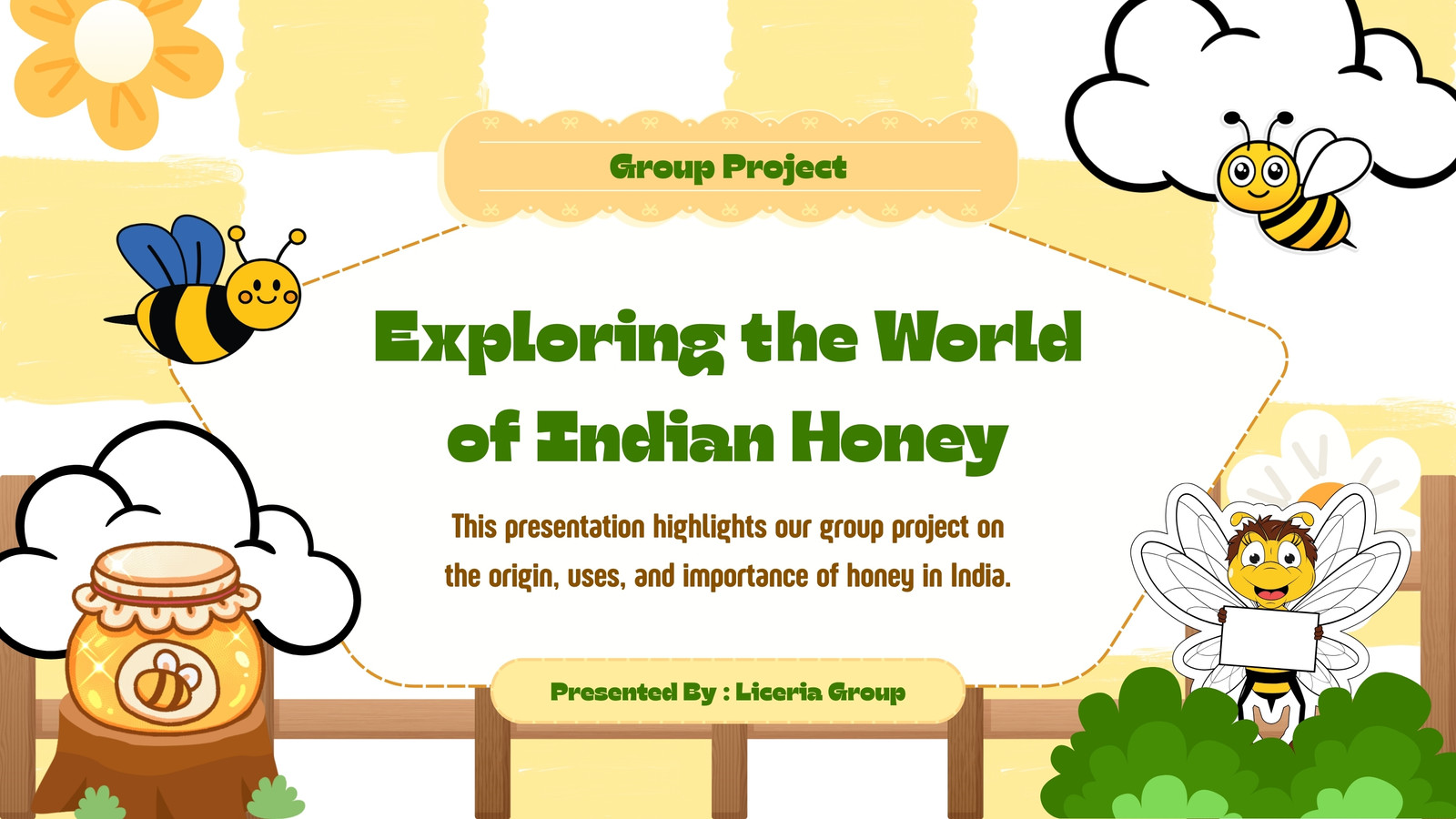 Group Project

Exploring the World of Indian Honey

This presentation highlights our group project on the origin, uses, and importance of honey in India.

Presented By : Liceria Group